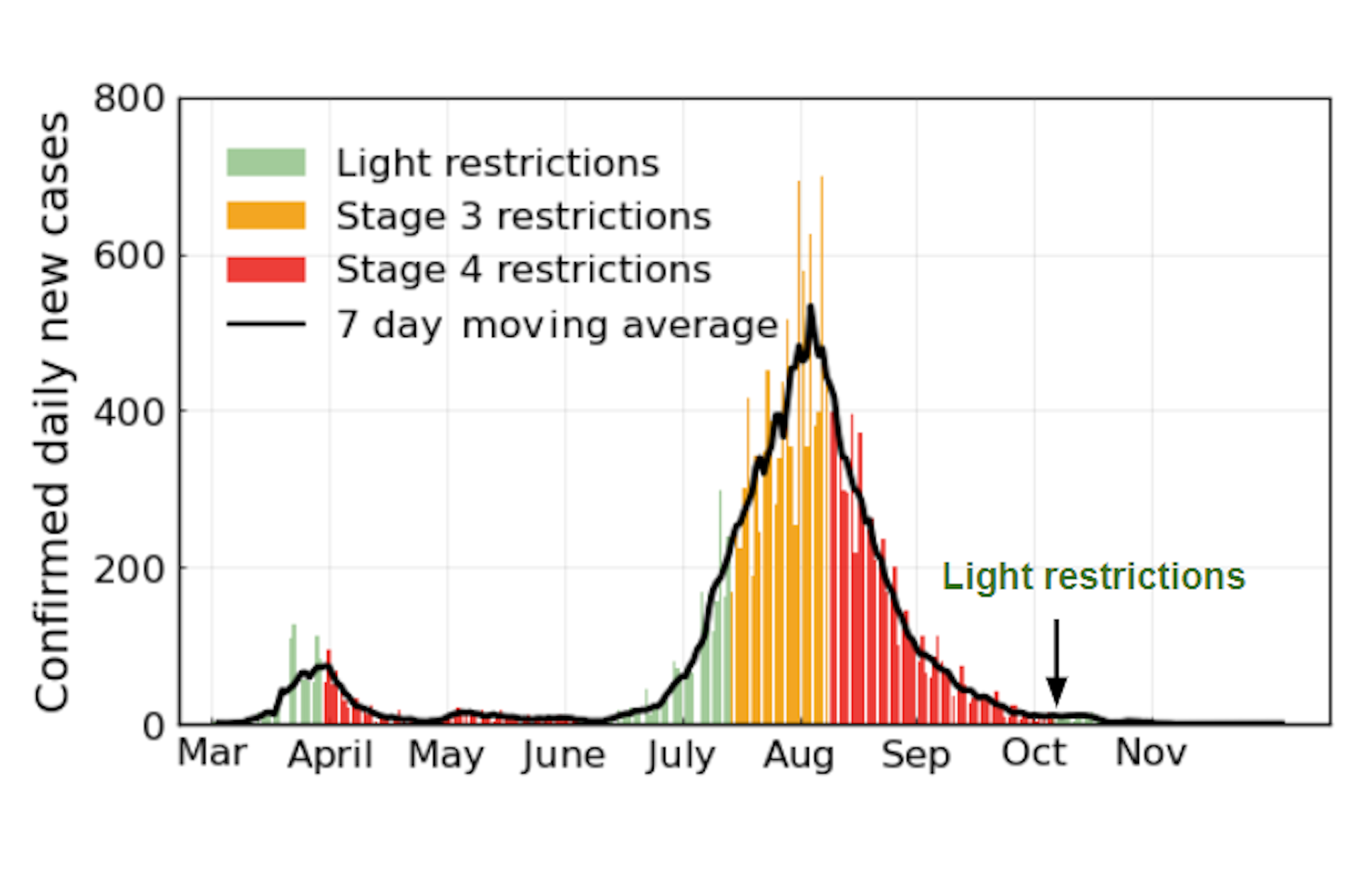 Confirmed daily new cases

800
600
400
200
0

Light restrictions
Stage 3 restrictions
Stage 4 restrictions
7 day moving average

Light restrictions

Mar April May June July Aug Sep Oct Nov